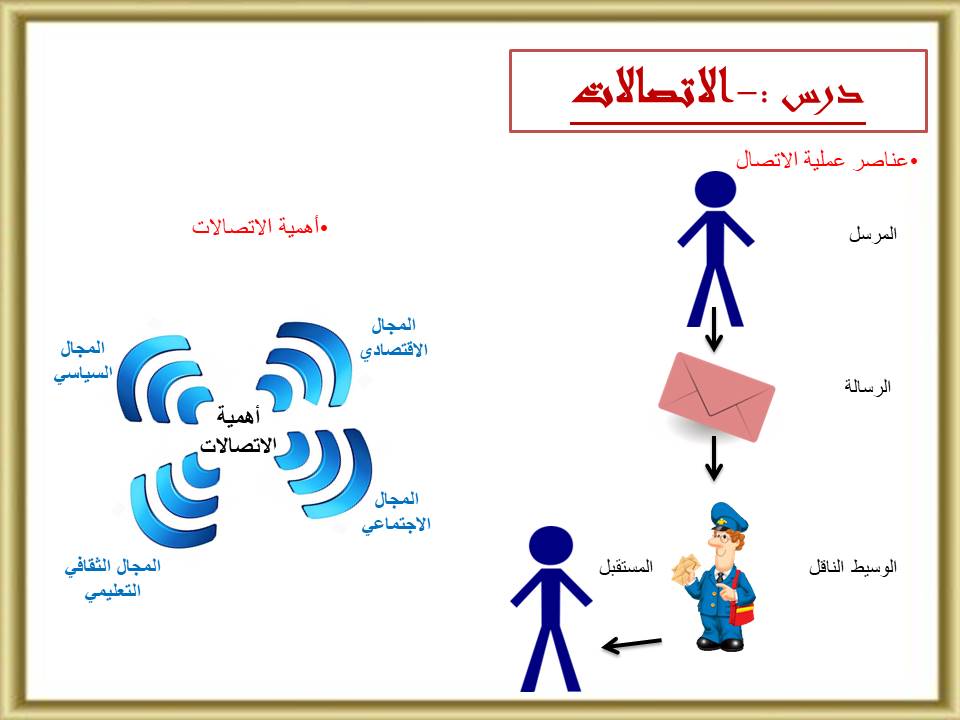 درس :-الاتصالات

•عناصر عملية الاتصال

المرسل

الرسالة

الوسيط الناقل

المستقبل

•أهمية الاتصالات

المجال الاقتصادي

المجال السياسي

أهمية الاتصالات

المجال الاجتماعي

المجال الثقافي التعليمي